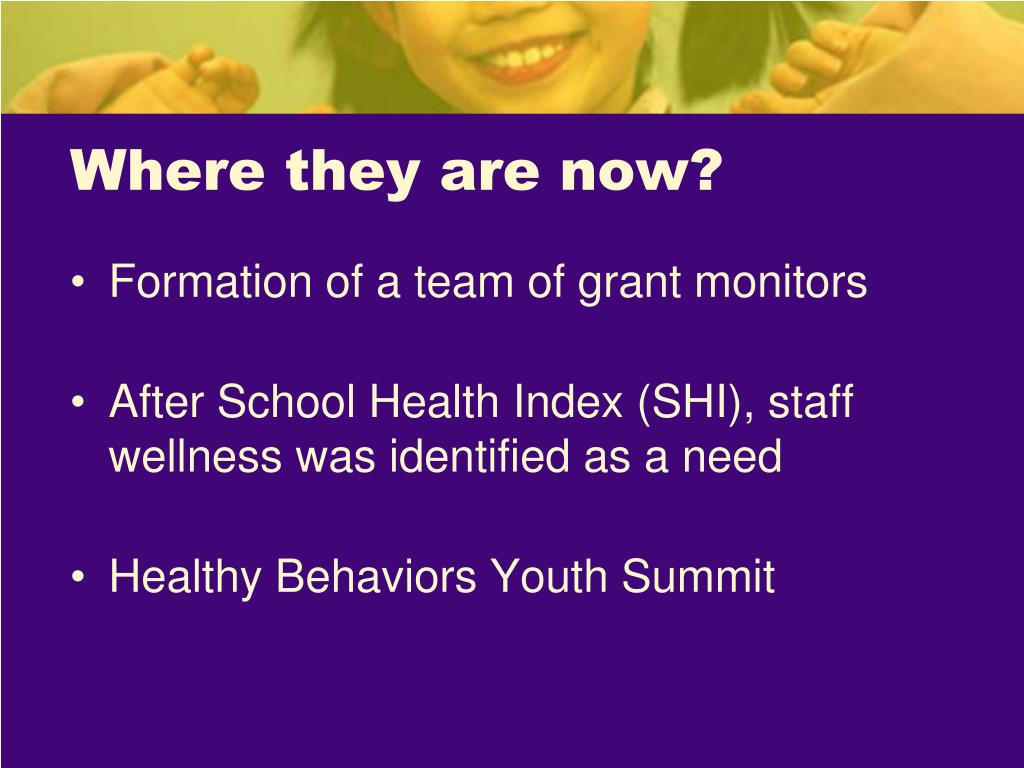 Where they are now?

• Formation of a team of grant monitors

• After School Health Index (SHI), staff wellness was identified as a need

• Healthy Behaviors Youth Summit